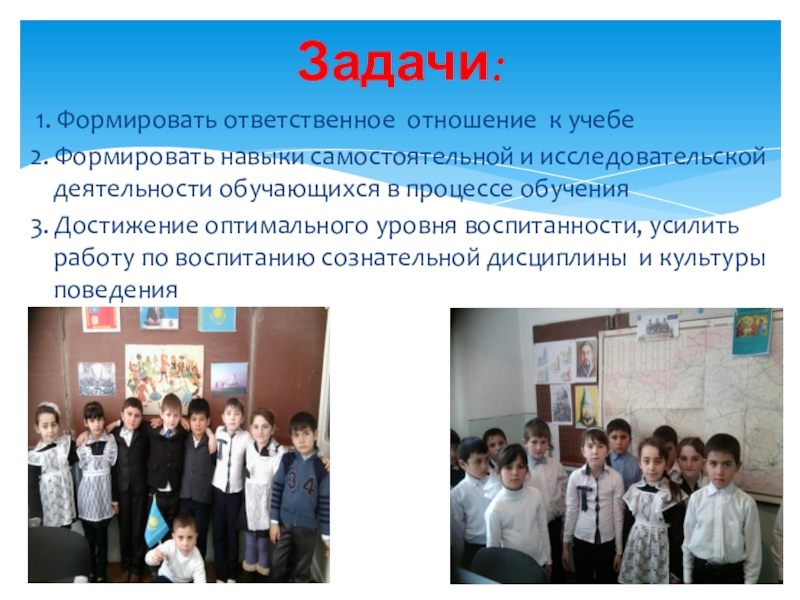 Задачи:

1. Формировать ответственное отношение к учебе
2. Формировать навыки самостоятельной и исследовательской деятельности обучающихся в процессе обучения
3. Достижение оптимального уровня воспитанности, усилить работу по воспитанию сознательной дисциплины и культуры поведения